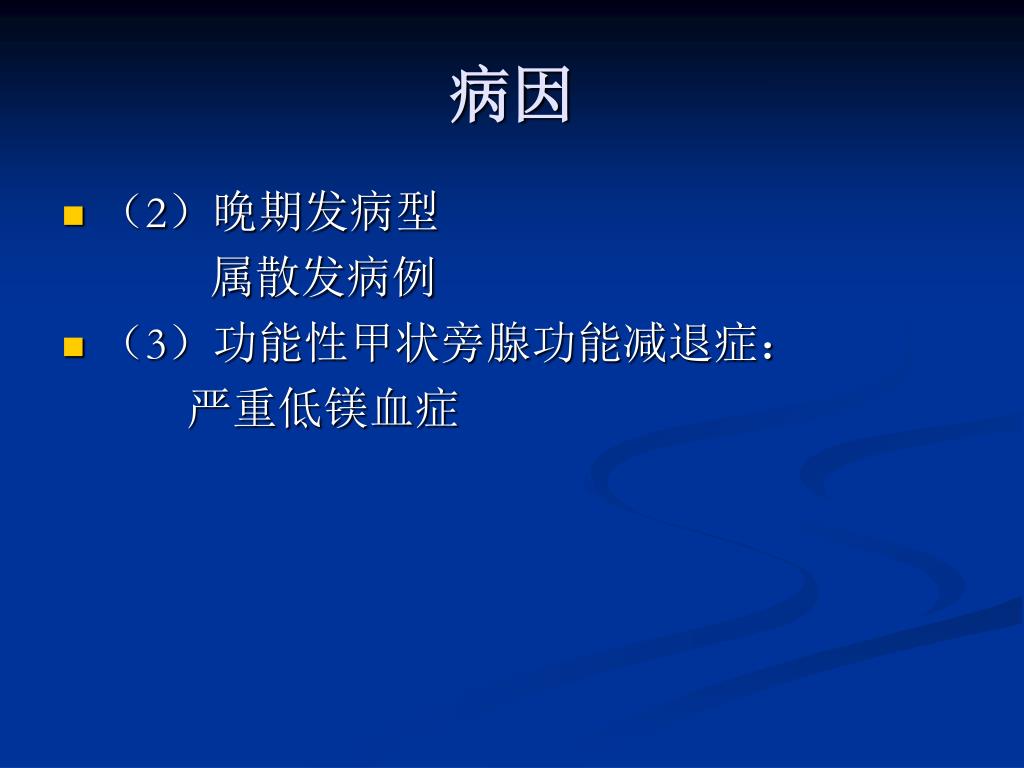 病因

（2）晚期发病型
属散发病例

（3）功能性甲状旁腺功能减退症：
严重低镁血症